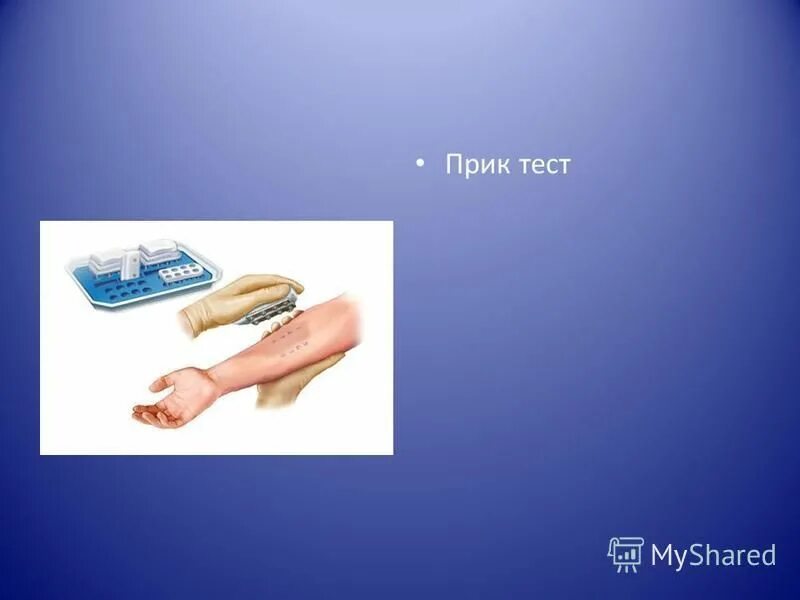 • Прик тест

MyShared